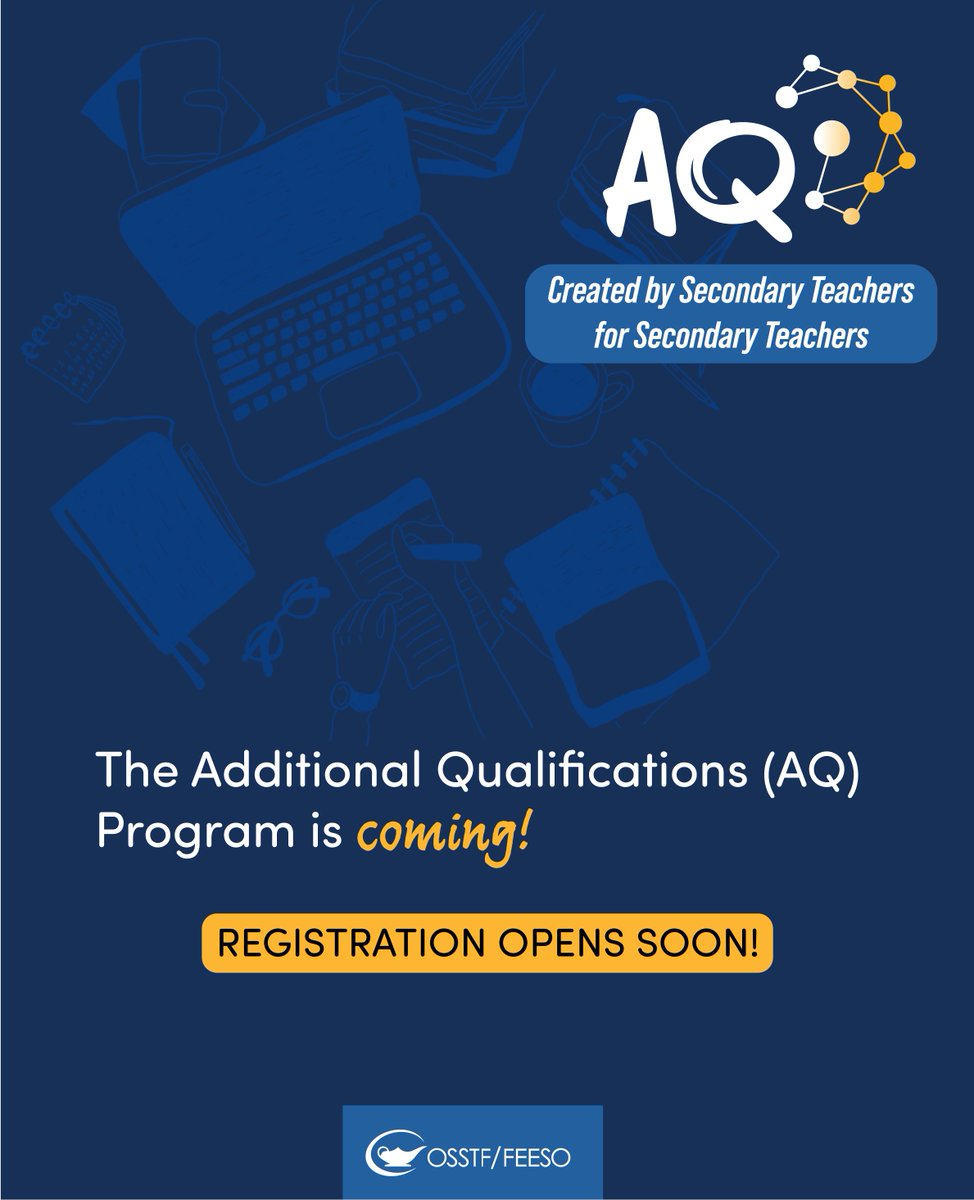 AQ

Created by Secondary Teachers for Secondary Teachers

The Additional Qualifications (AQ) Program is coming!

REGISTRATION OPENS SOON!

OSSTF/FEESO